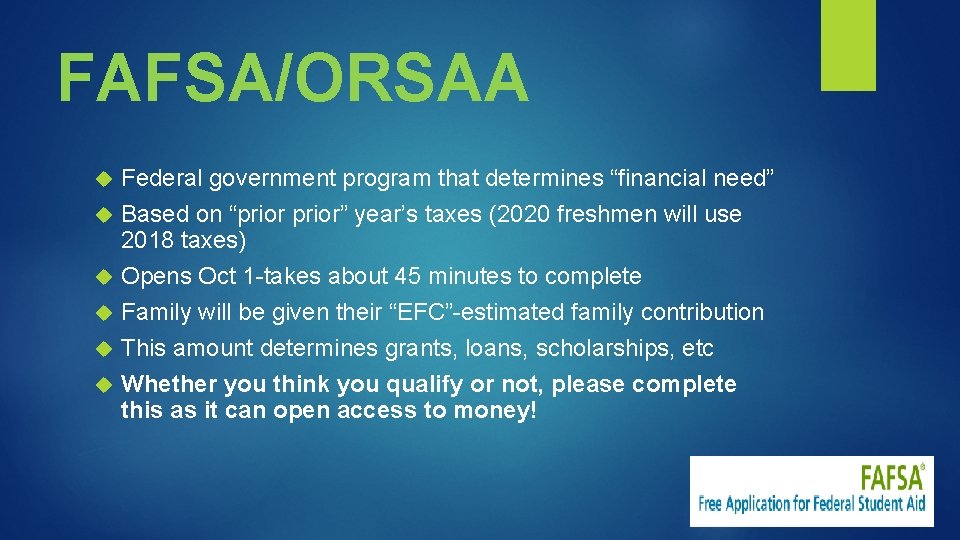 FAFSA/ORSAA

Federal government program that determines “financial need”

Based on “prior prior” year’s taxes (2020 freshmen will use 2018 taxes)

Opens Oct 1-takes about 45 minutes to complete

Family will be given their “EFC”-estimated family contribution

This amount determines grants, loans, scholarships, etc

Whether you think you qualify or not, please complete this as it can open access to money!

FAFSA®
Free Application for Federal Student Aid